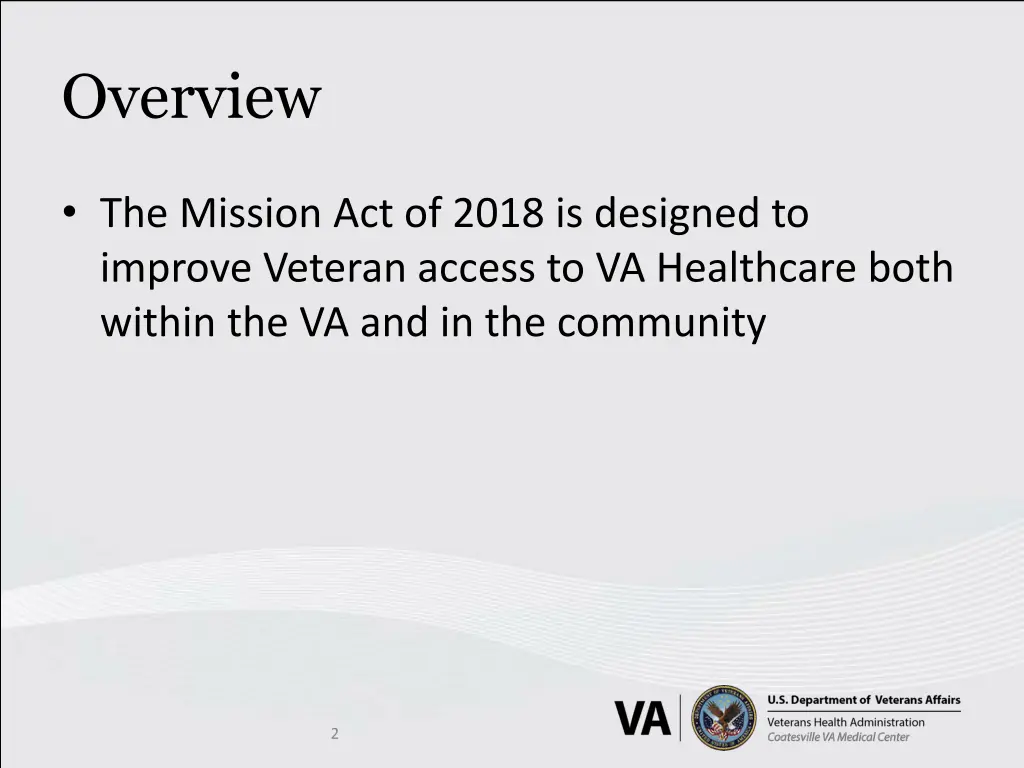 Overview

• The Mission Act of 2018 is designed to improve Veteran access to VA Healthcare both within the VA and in the community

2

VA

U.S. Department of Veterans Affairs

Veterans Health Administration
Coatesville VA Medical Center